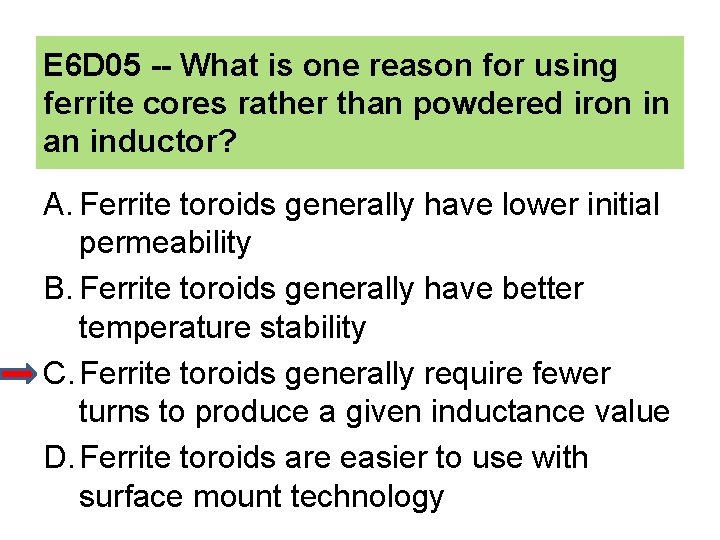 E6D05 -- What is one reason for using ferrite cores rather than powdered iron in an inductor?

A. Ferrite toroids generally have lower initial permeability

B. Ferrite toroids generally have better temperature stability

C. Ferrite toroids generally require fewer turns to produce a given inductance value

D. Ferrite toroids are easier to use with surface mount technology